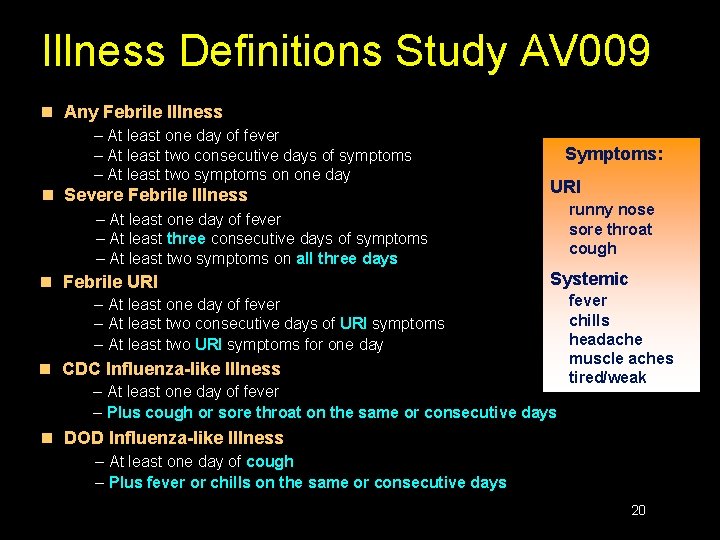 Illness Definitions Study AV009

■ Any Febrile Illness
– At least one day of fever
– At least two consecutive days of symptoms
– At least two symptoms on one day

■ Severe Febrile Illness
– At least one day of fever
– At least three consecutive days of symptoms
– At least two symptoms on all three days

■ Febrile URI
– At least one day of fever
– At least two consecutive days of URI symptoms
– At least two URI symptoms for one day

■ CDC Influenza-like Illness
– At least one day of fever
– Plus cough or sore throat on the same or consecutive days

■ DOD Influenza-like Illness
– At least one day of cough
– Plus fever or chills on the same or consecutive days

Symptoms:

URI
runny nose
sore throat
cough

Systemic
fever
chills
headache
muscle aches
tired/weak

20